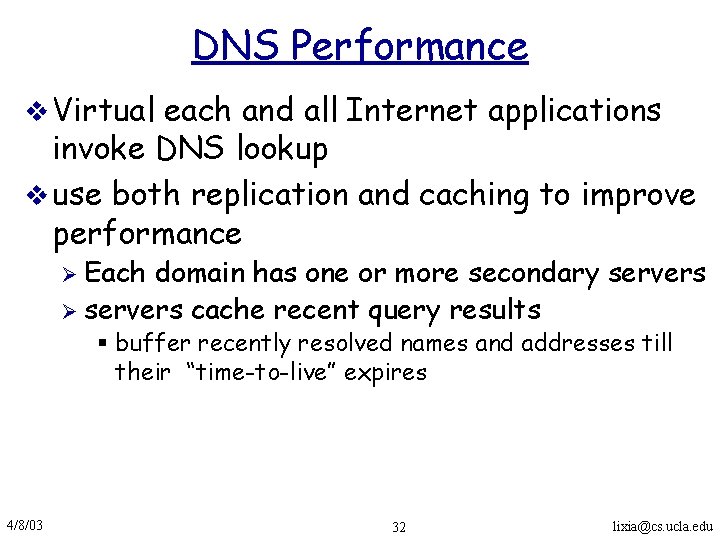 DNS Performance

❖ Virtual each and all Internet applications invoke DNS lookup

❖ use both replication and caching to improve performance

➢ Each domain has one or more secondary servers

➢ servers cache recent query results

▪ buffer recently resolved names and addresses till their "time-to-live" expires

4/8/03

32

lixia@cs.ucla.edu